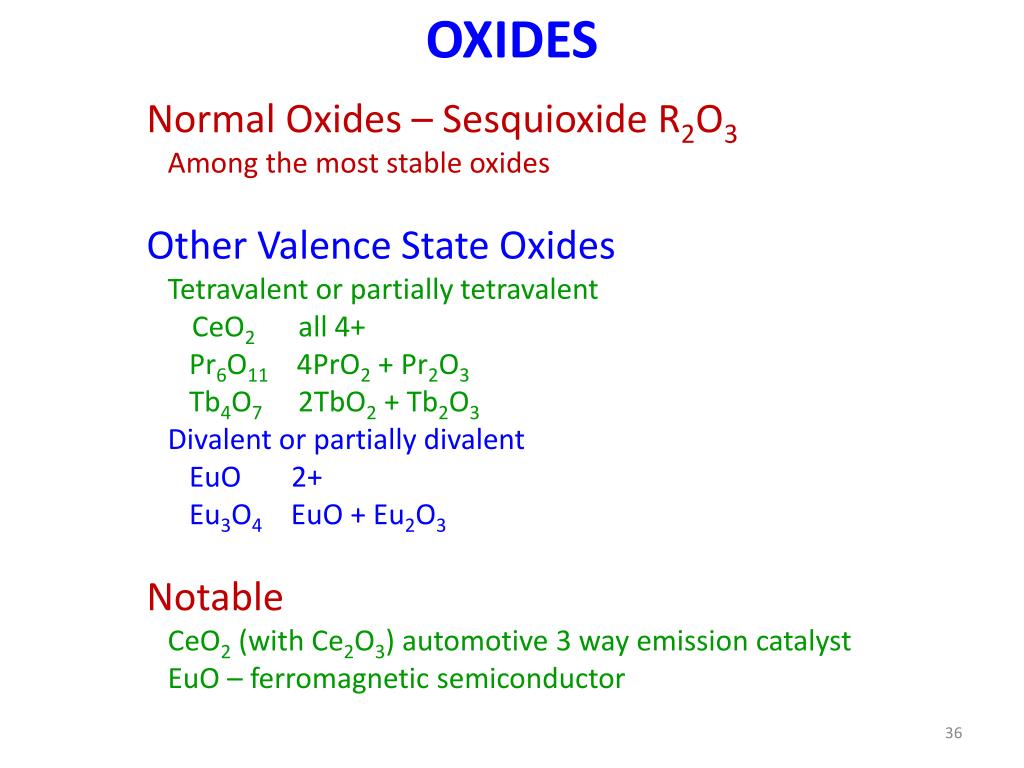 OXIDES

Normal Oxides – Sesquioxide $R_2O_3$
Among the most stable oxides

Other Valence State Oxides
Tetravalent or partially tetravalent
$CeO_2$ all 4+
$Pr_6O_{11}$ $4PrO_2 + Pr_2O_3$
$Tb_4O_7$ $2TbO_2 + Tb_2O_3$
Divalent or partially divalent
EuO 2+
$Eu_3O_4$ $EuO + Eu_2O_3$

Notable
$CeO_2$ (with $Ce_2O_3$) automotive 3 way emission catalyst
EuO – ferromagnetic semiconductor

36